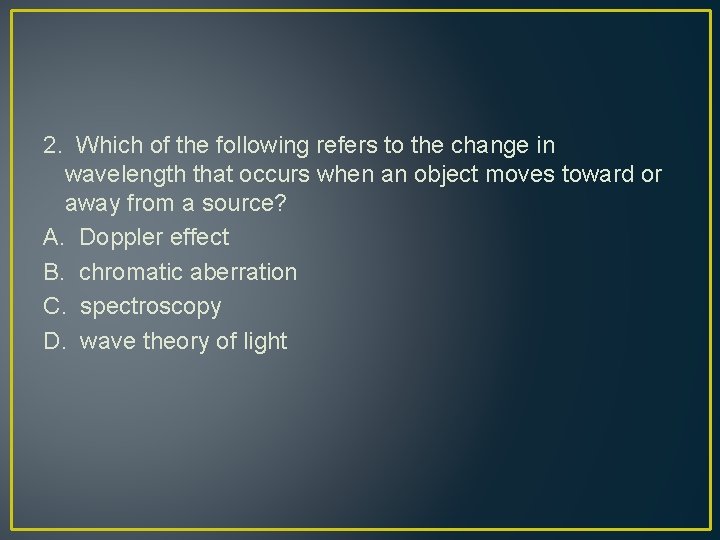 2. Which of the following refers to the change in wavelength that occurs when an object moves toward or away from a source?
A. Doppler effect
B. chromatic aberration
C. spectroscopy
D. wave theory of light